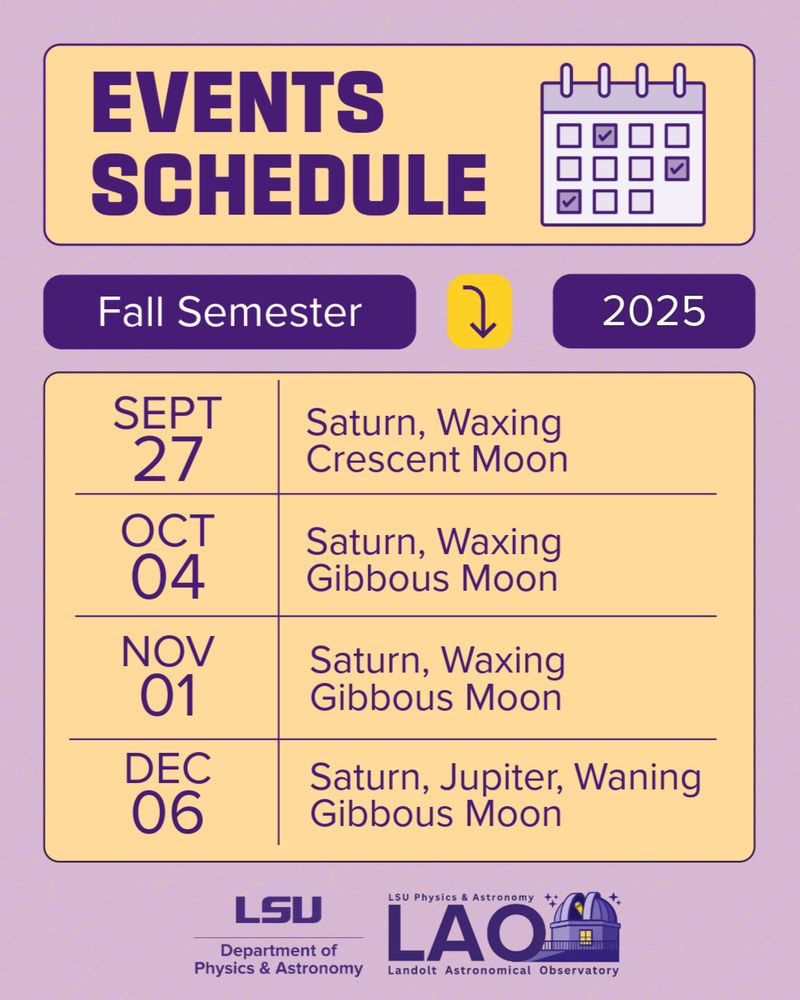 EVENTS SCHEDULE

Fall Semester

2025

| SEPT 27 | Saturn, Waxing Crescent Moon |
|---|---|
| OCT 04 | Saturn, Waxing Gibbous Moon |
| NOV 01 | Saturn, Waxing Gibbous Moon |
| DEC 06 | Saturn, Jupiter, Waning Gibbous Moon |

LSU
Department of Physics & Astronomy

LSU Physics & Astronomy
LAO
Landolt Astronomical Observatory